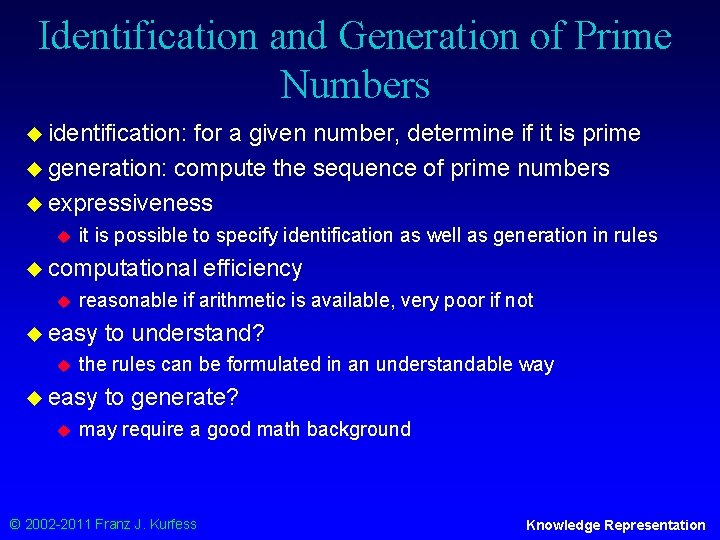 Identification and Generation of Prime Numbers

identification: for a given number, determine if it is prime

generation: compute the sequence of prime numbers

expressiveness

it is possible to specify identification as well as generation in rules

computational efficiency

reasonable if arithmetic is available, very poor if not

easy to understand?

the rules can be formulated in an understandable way

easy to generate?

may require a good math background

© 2002-2011 Franz J. Kurfess

Knowledge Representation